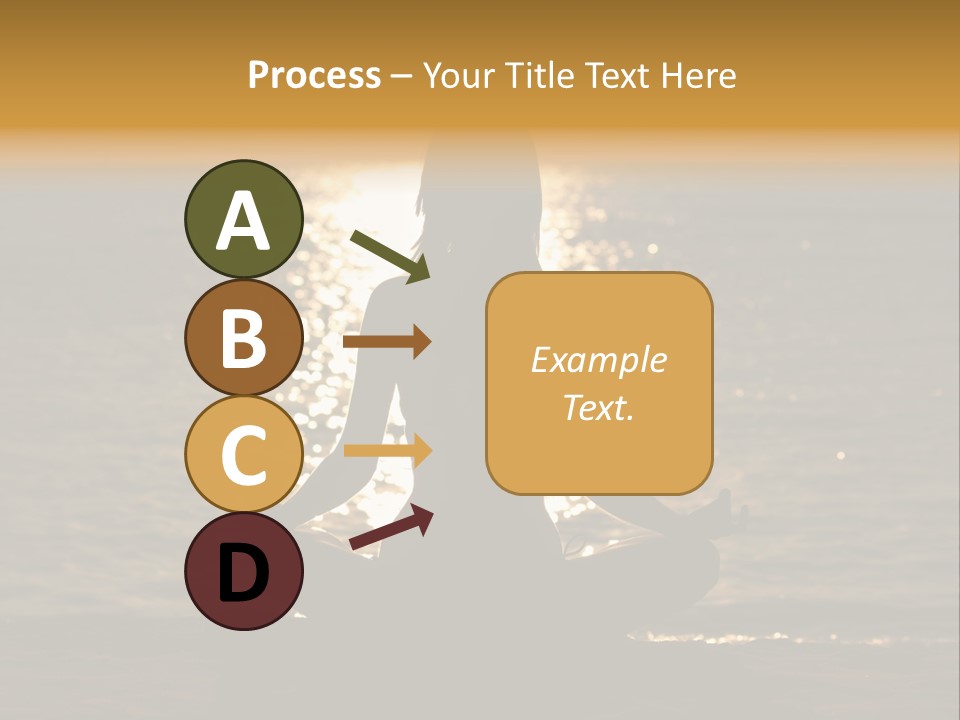 Process – Your Title Text Here

A

B

C

D

Example Text.